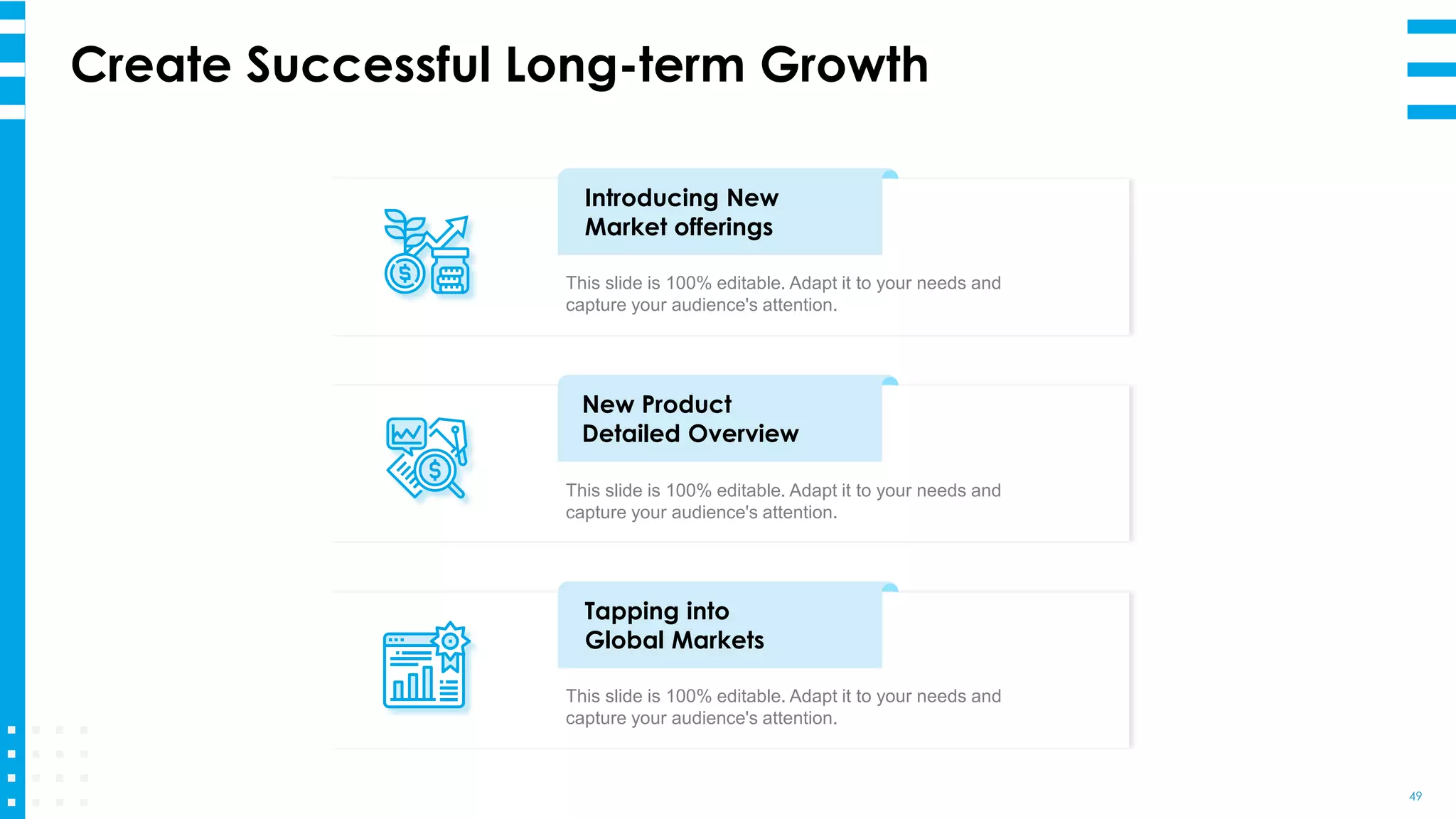 Create Successful Long-term Growth

Introducing New Market offerings

This slide is 100% editable. Adapt it to your needs and capture your audience's attention.

New Product Detailed Overview

This slide is 100% editable. Adapt it to your needs and capture your audience's attention.

Tapping into Global Markets

This slide is 100% editable. Adapt it to your needs and capture your audience's attention.

49